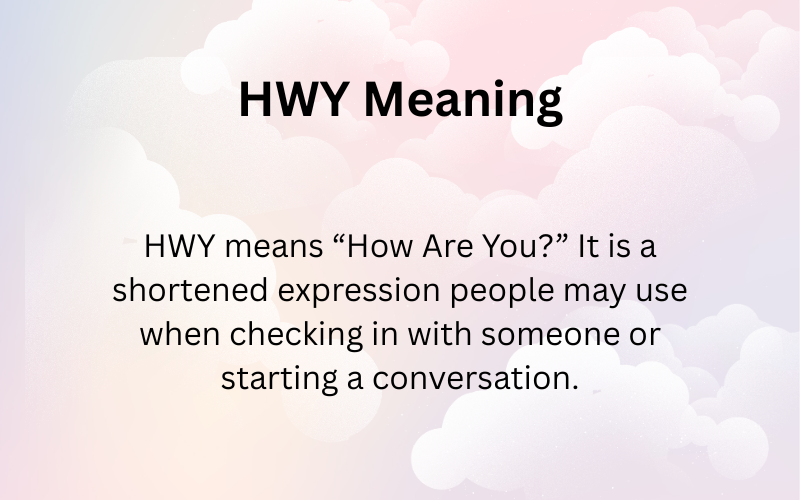 HWY Meaning

HWY means "How Are You?" It is a shortened expression people may use when checking in with someone or starting a conversation.